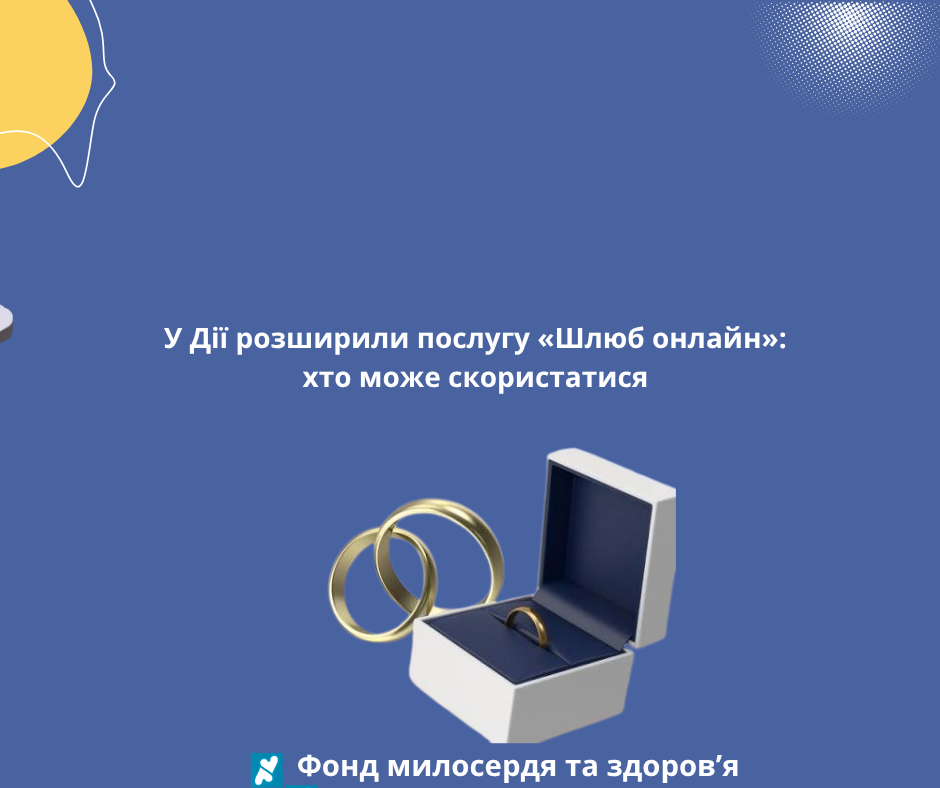 У Дії розширили послугу «Шлюб онлайн»: хто може скористатися

Фонд милосердя та здоров’я